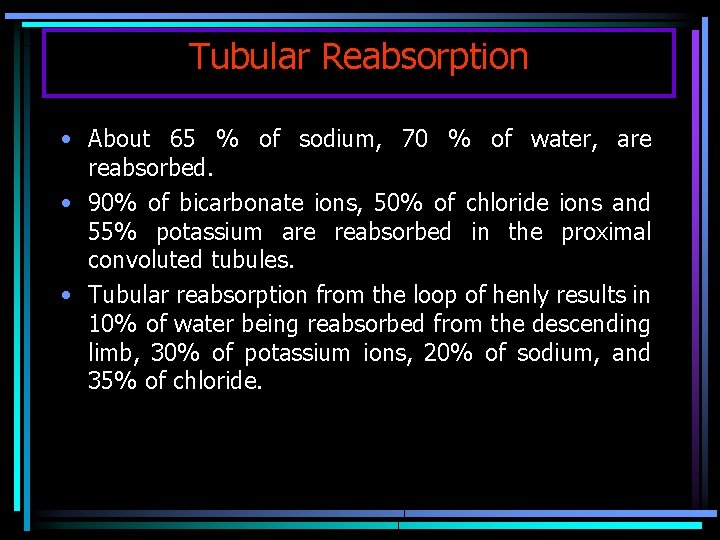 Tubular Reabsorption

• About 65 % of sodium, 70 % of water, are reabsorbed.

• 90% of bicarbonate ions, 50% of chloride ions and 55% potassium are reabsorbed in the proximal convoluted tubules.

• Tubular reabsorption from the loop of henly results in 10% of water being reabsorbed from the descending limb, 30% of potassium ions, 20% of sodium, and 35% of chloride.